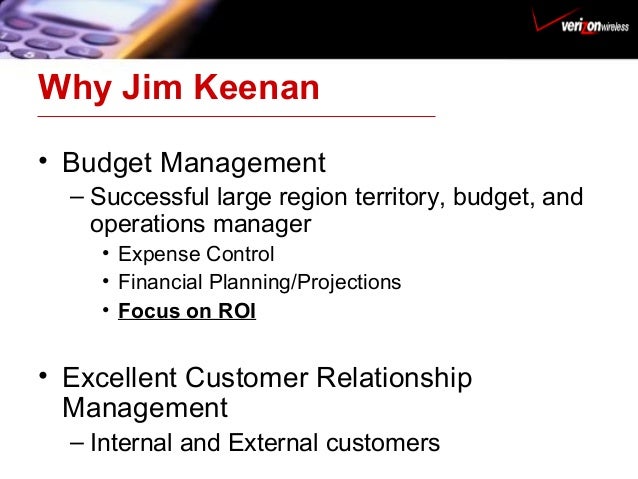 verizonwireless

Why Jim Keenan

• Budget Management
– Successful large region territory, budget, and operations manager
• Expense Control
• Financial Planning/Projections
• Focus on ROI

• Excellent Customer Relationship Management
– Internal and External customers